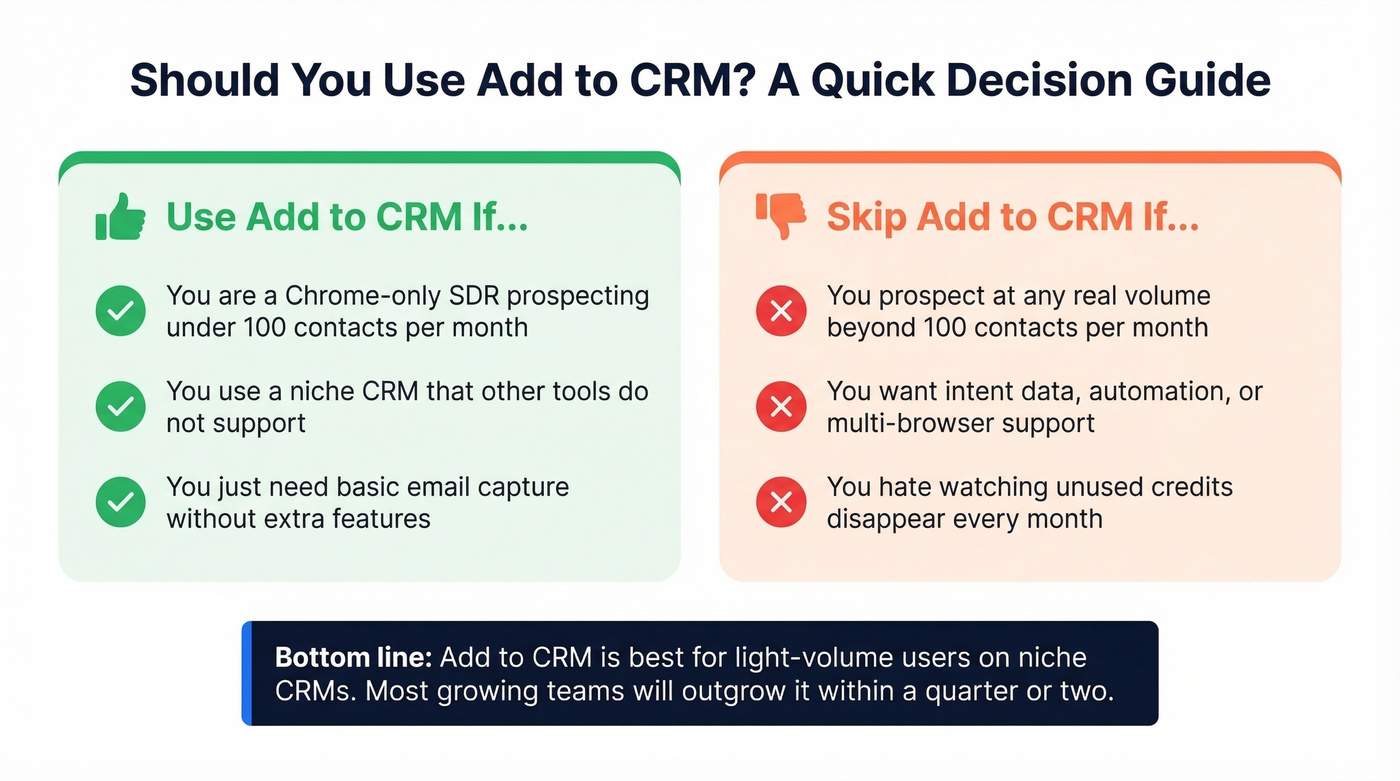 Should You Use Add to CRM? A Quick Decision Guide

Use Add to CRM If...

You are a Chrome-only SDR prospecting under 100 contacts per month

You use a niche CRM that other tools do not support

You just need basic email capture without extra features

Skip Add to CRM If...

You prospect at any real volume beyond 100 contacts per month

You want intent data, automation, or multi-browser support

You hate watching unused credits disappear every month

Bottom line: Add to CRM is best for light-volume users on niche CRMs. Most growing teams will outgrow it within a quarter or two.